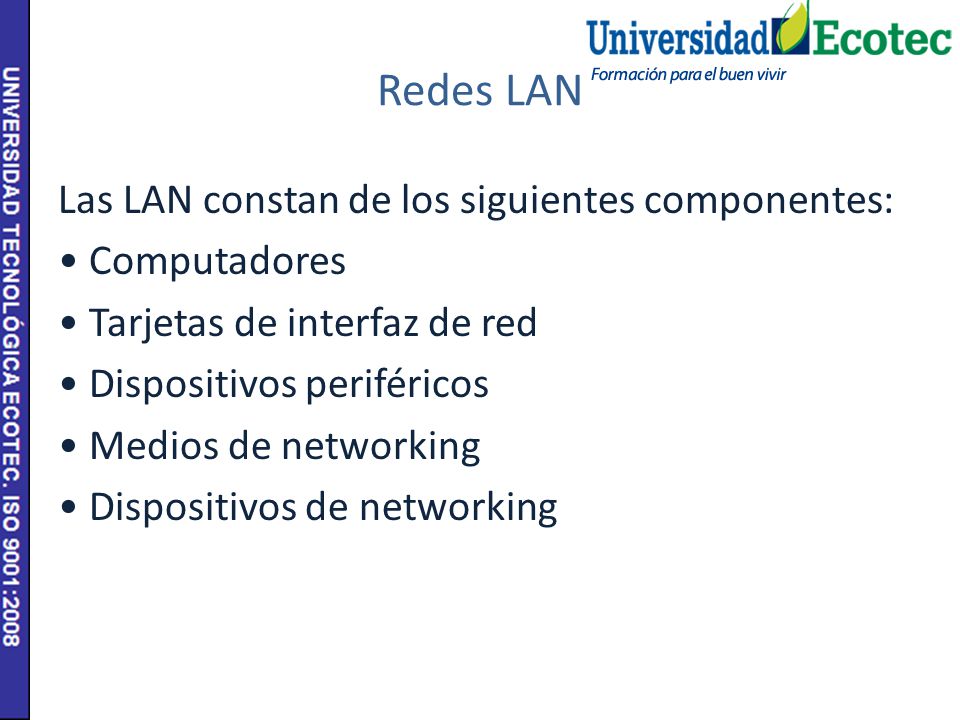 UNIVERSIDAD TECNOLÓGICA ECOTEC. ISO 9001:2008

Universidad Ecotec
Formación para el buen vivir

Redes LAN

Las LAN constan de los siguientes componentes:
• Computadores
• Tarjetas de interfaz de red
• Dispositivos periféricos
• Medios de networking
• Dispositivos de networking